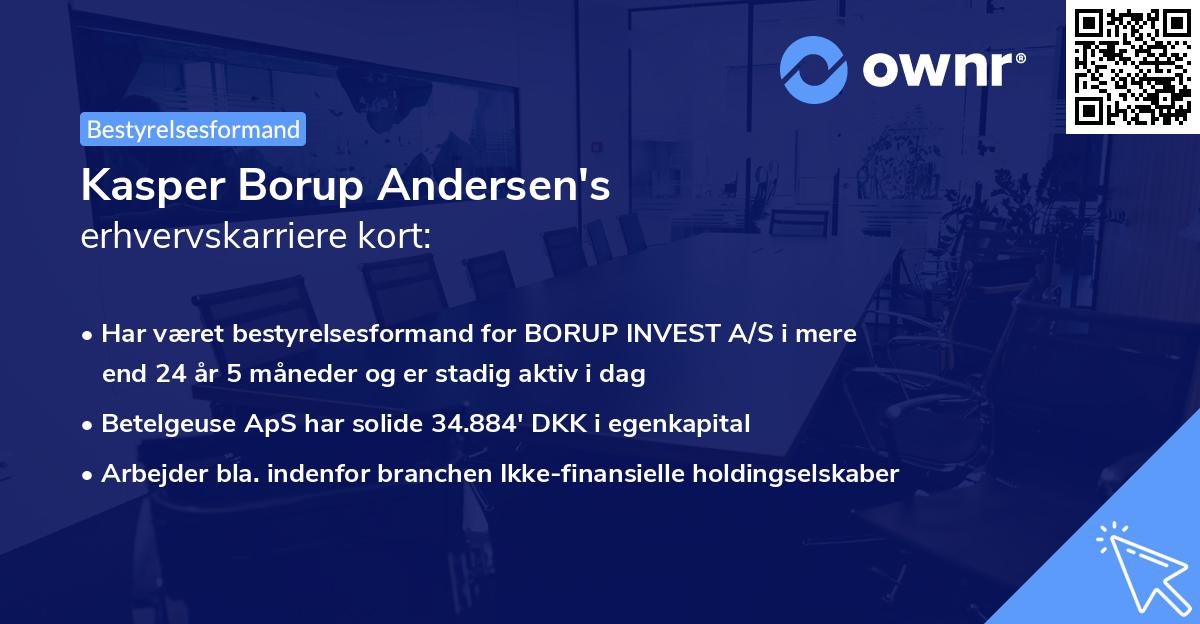 ownr®

Bestyrelsesformand

Kasper Borup Andersen's
erhvervskarriere kort:

• Har været bestyrelsesformand for BORUP INVEST A/S i mere end 24 år 5 måneder og er stadig aktiv i dag
• Betelgeuse ApS har solide 34.884' DKK i egenkapital
• Arbejder bla. indenfor branchen Ikke-finansielle holdingselskaber